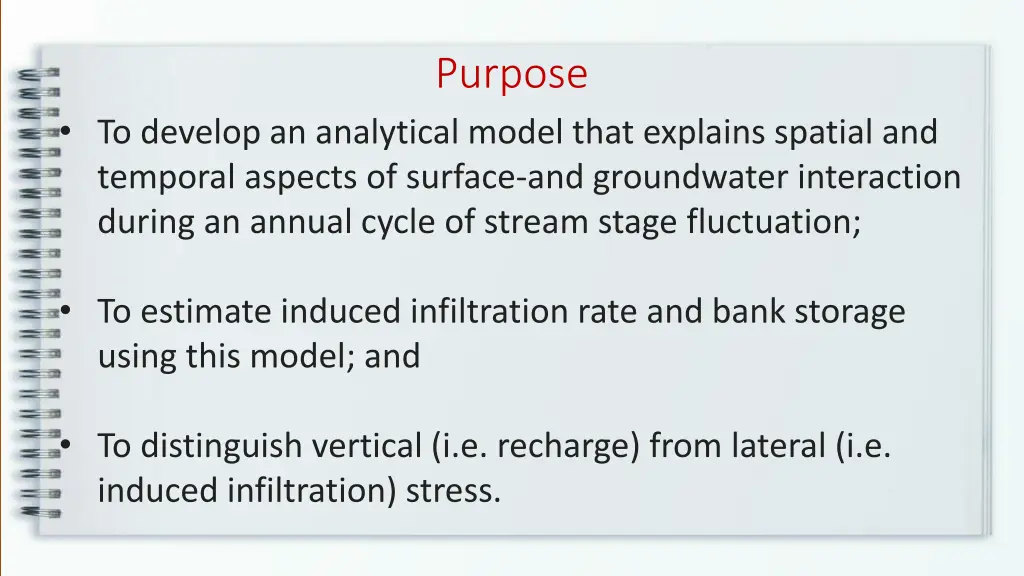 Purpose

• To develop an analytical model that explains spatial and temporal aspects of surface-and groundwater interaction during an annual cycle of stream stage fluctuation;

• To estimate induced infiltration rate and bank storage using this model; and

• To distinguish vertical (i.e. recharge) from lateral (i.e. induced infiltration) stress.